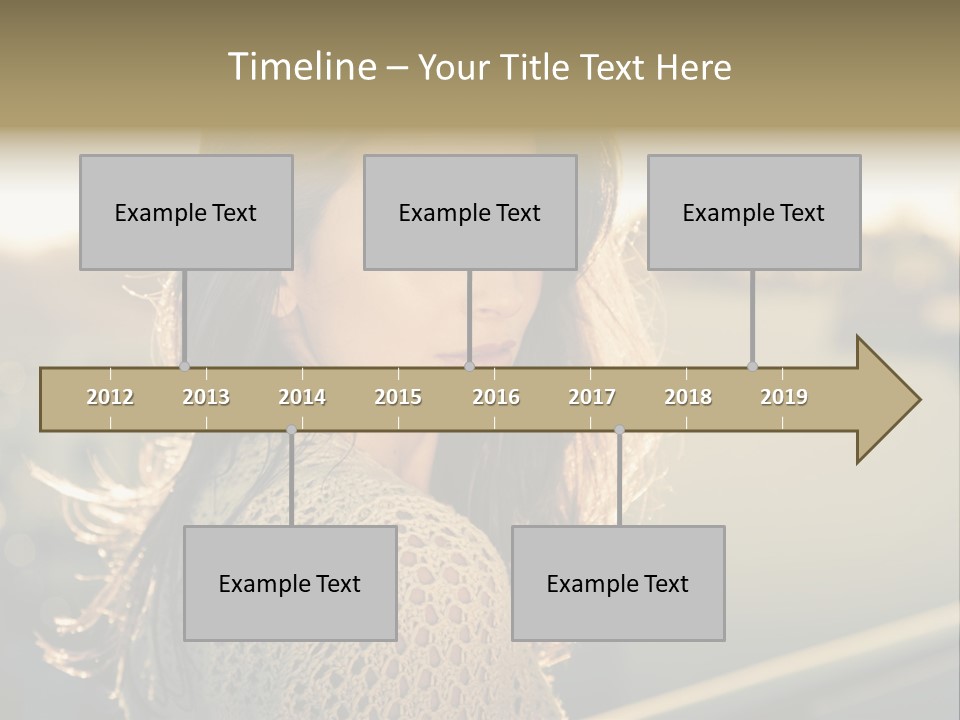 Timeline – Your Title Text Here

Example Text

Example Text

Example Text

2012 2013 2014 2015 2016 2017 2018 2019

Example Text

Example Text